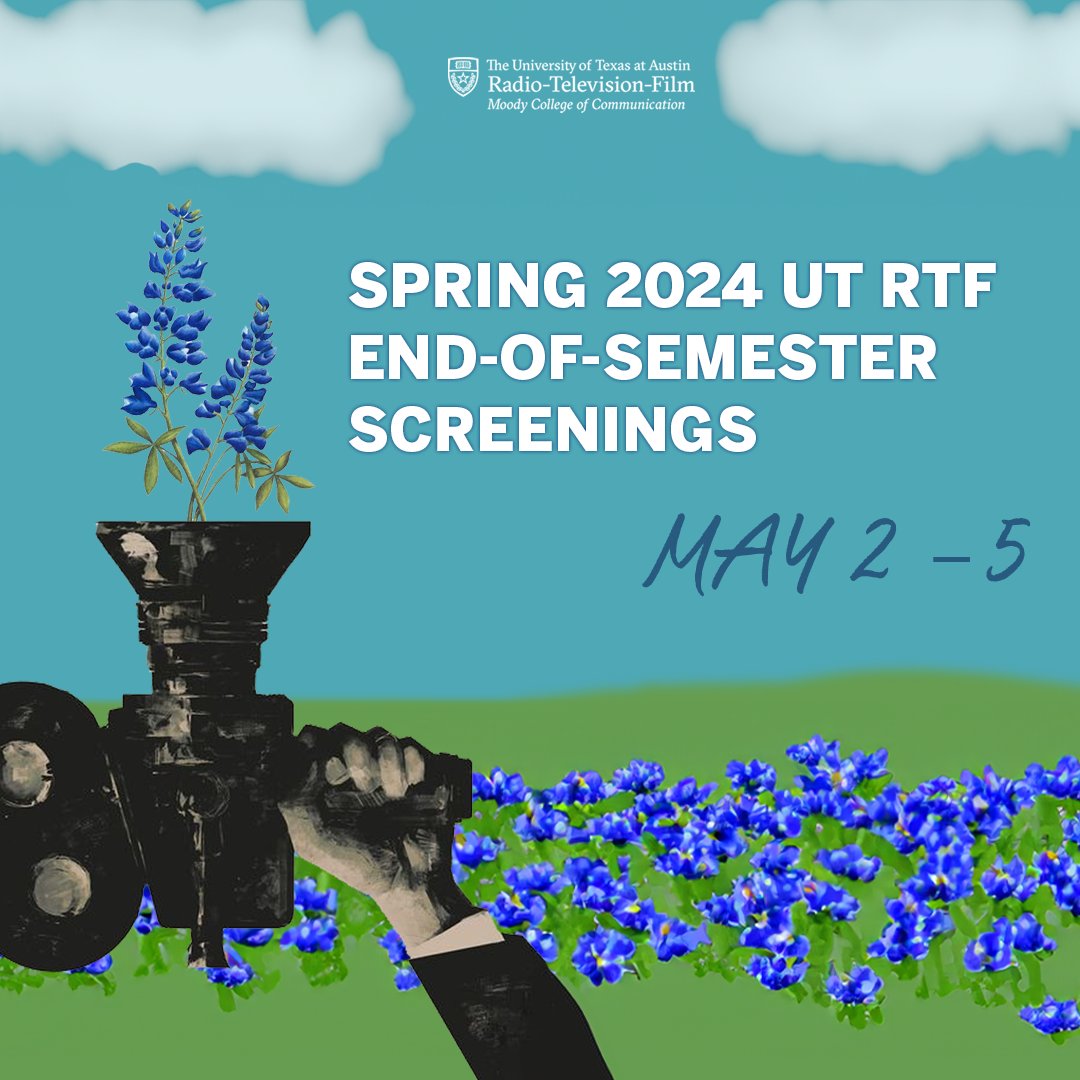 The University of Texas at Austin
Radio-Television-Film
Moody College of Communication

SPRING 2024 UT RTF END-OF-SEMESTER SCREENINGS

MAY 2 – 5